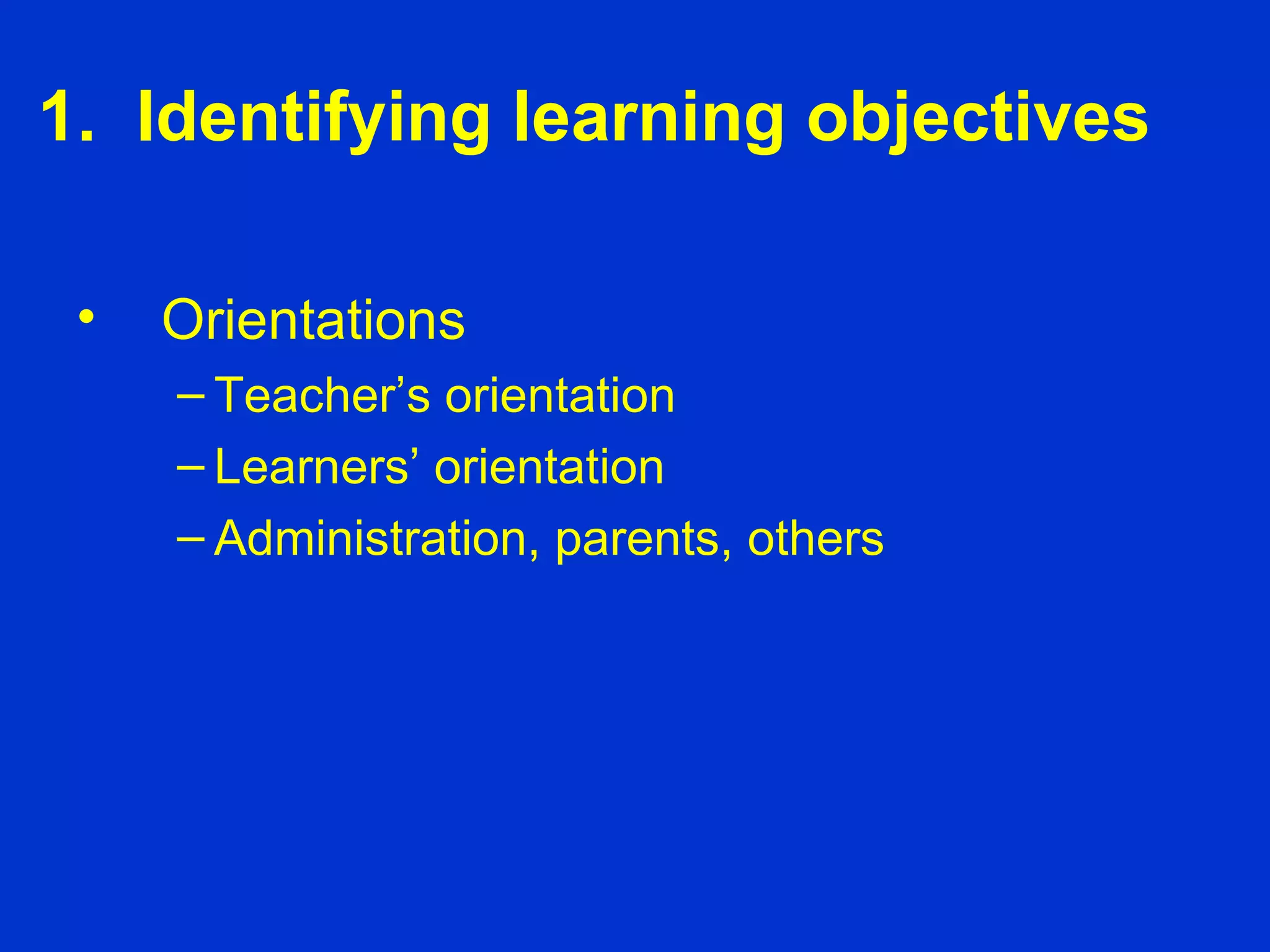 1. Identifying learning objectives

• Orientations
– Teacher’s orientation
– Learners’ orientation
– Administration, parents, others